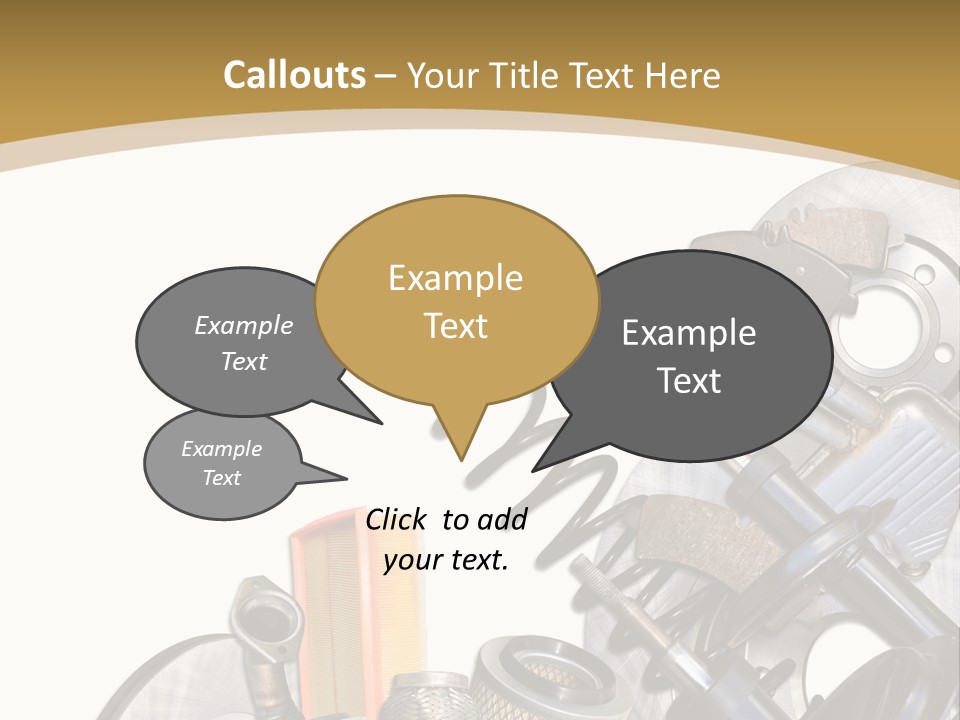 Callouts – Your Title Text Here

Example Text

Example Text

Example Text

Example Text

Click to add your text.